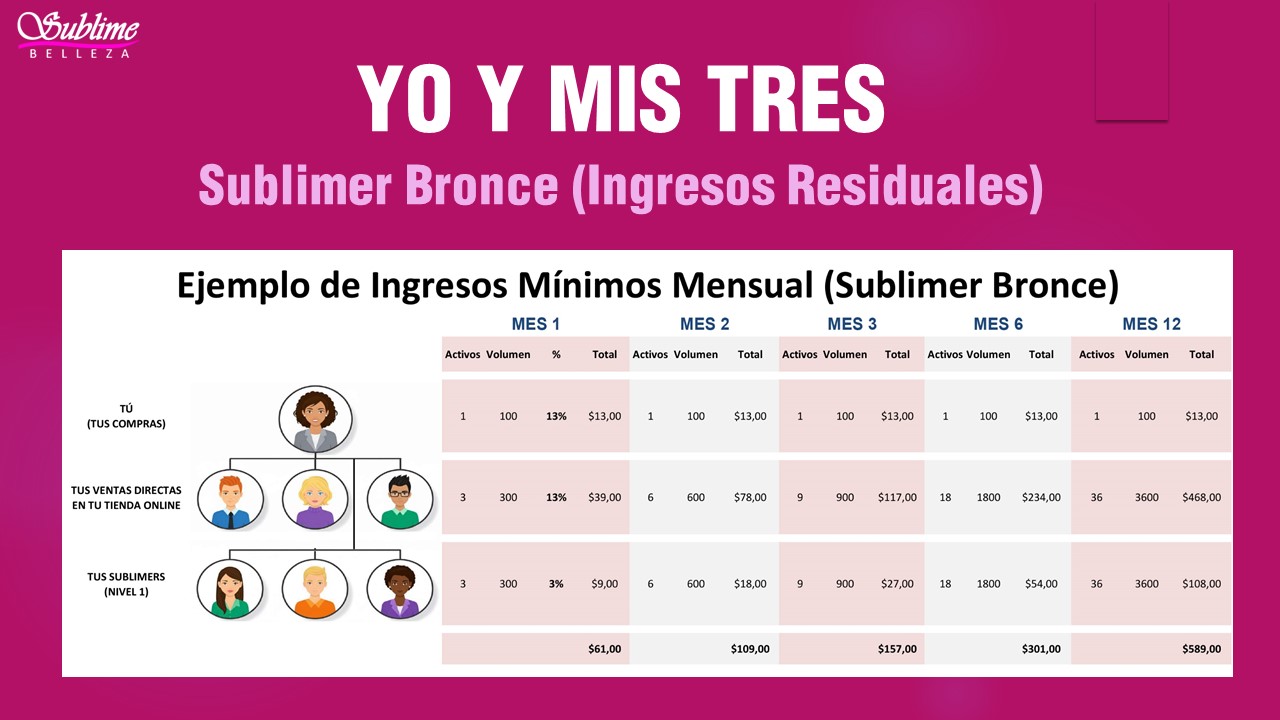 Sublime
BELLEZA

YO Y MIS TRES

Sublimer Bronce (Ingresos Residuales)

Ejemplo de Ingresos Mínimos Mensual (Sublimer Bronce)

| | MES 1 | | | | MES 2 | | | MES 3 | | | MES 6 | | | MES 12 | | |
|---|---|---|---|---|---|---|---|---|---|---|---|---|---|---|---|---|
| | Activos | Volumen | % | Total | Activos | Volumen | Total | Activos | Volumen | Total | Activos | Volumen | Total | Activos | Volumen | Total |
| TÚ (TUS COMPRAS) | 1 | 100 | 13% | $13,00 | 1 | 100 | $13,00 | 1 | 100 | $13,00 | 1 | 100 | $13,00 | 1 | 100 | $13,00 |
| TUS VENTAS DIRECTAS EN TU TIENDA ONLINE | 3 | 300 | 13% | $39,00 | 6 | 600 | $78,00 | 9 | 900 | $117,00 | 18 | 1800 | $234,00 | 36 | 3600 | $468,00 |
| TUS SUBLIMERS (NIVEL 1) | 3 | 300 | 3% | $9,00 | 6 | 600 | $18,00 | 9 | 900 | $27,00 | 18 | 1800 | $54,00 | 36 | 3600 | $108,00 |
| | | | | $61,00 | | | $109,00 | | | $157,00 | | | $301,00 | | | $589,00 |